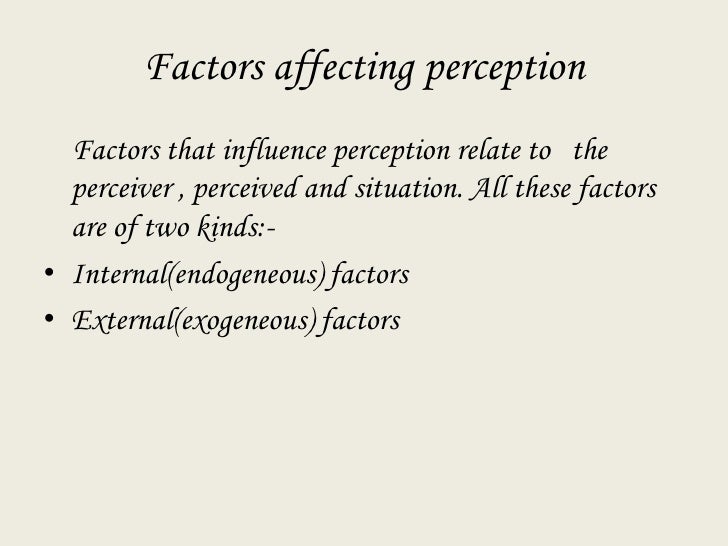 Factors affecting perception

Factors that influence perception relate to the perceiver , perceived and situation. All these factors are of two kinds:-

• Internal(endogeneous) factors
• External(exogeneous) factors